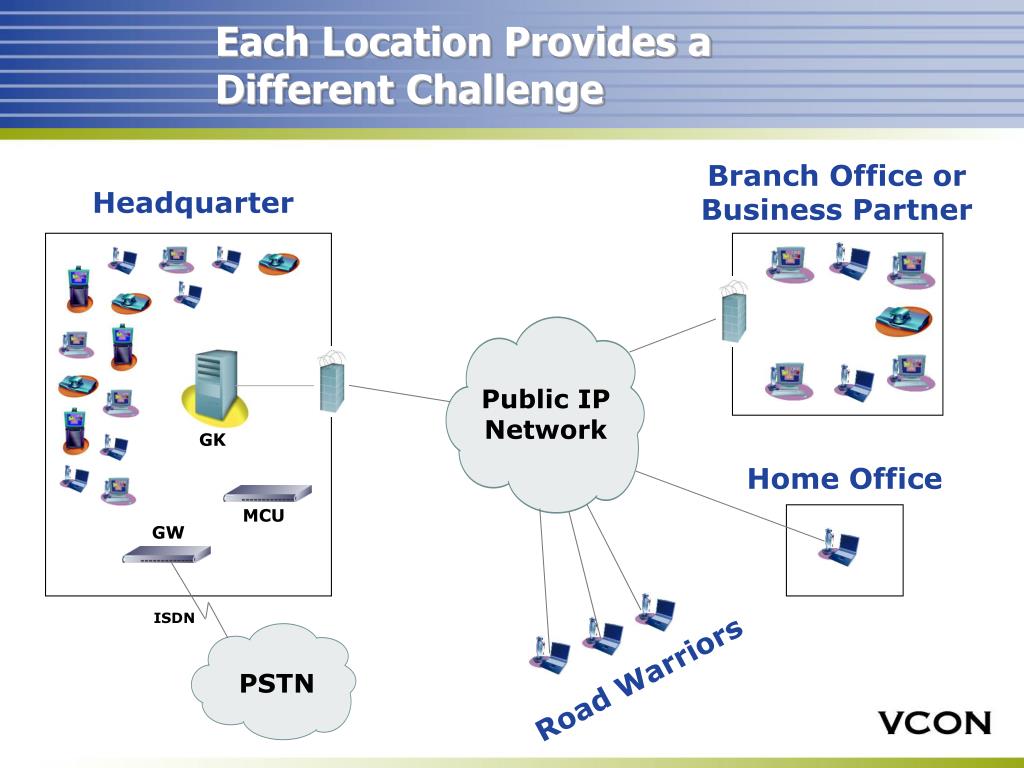 Each Location Provides a Different Challenge

Headquarter

GK

MCU

GW

ISDN

PSTN

Public IP Network

Branch Office or Business Partner

Home Office

Road Warriors

VCON